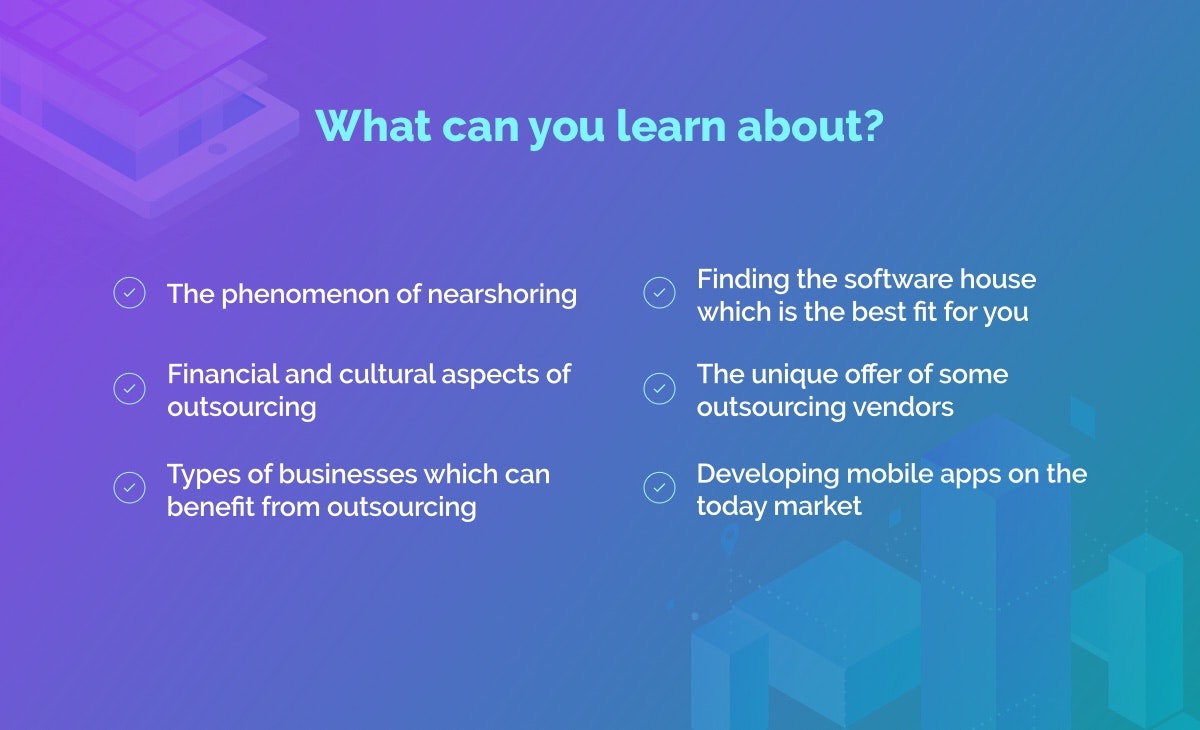 What can you learn about?

The phenomenon of nearshoring

Financial and cultural aspects of outsourcing

Types of businesses which can benefit from outsourcing

Finding the software house which is the best fit for you

The unique offer of some outsourcing vendors

Developing mobile apps on the today market